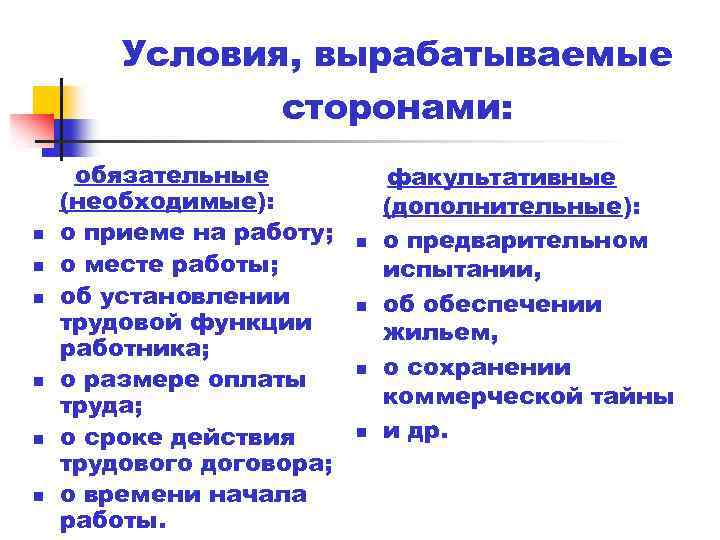 Условия, вырабатываемые сторонами:

обязательные (необходимые):
- о приеме на работу;
- о месте работы;
- об установлении трудовой функции работника;
- о размере оплаты труда;
- о сроке действия трудового договора;
- о времени начала работы.

факультативные (дополнительные):
- о предварительном испытании,
- об обеспечении жильем,
- о сохранении коммерческой тайны
- и др.